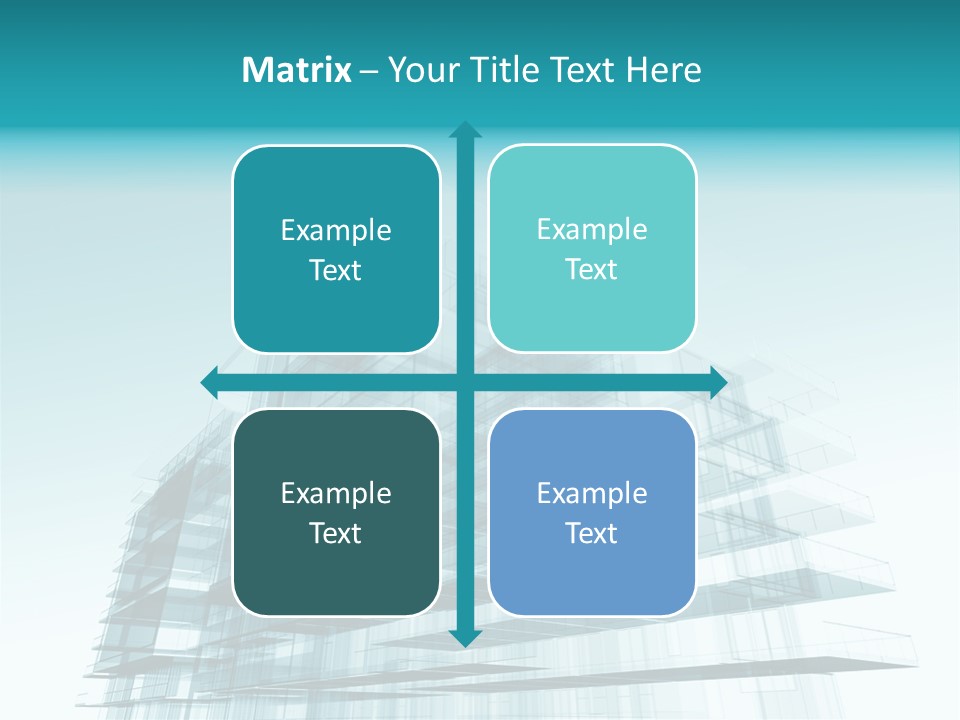 Matrix – Your Title Text Here

Example Text

Example Text

Example Text

Example Text